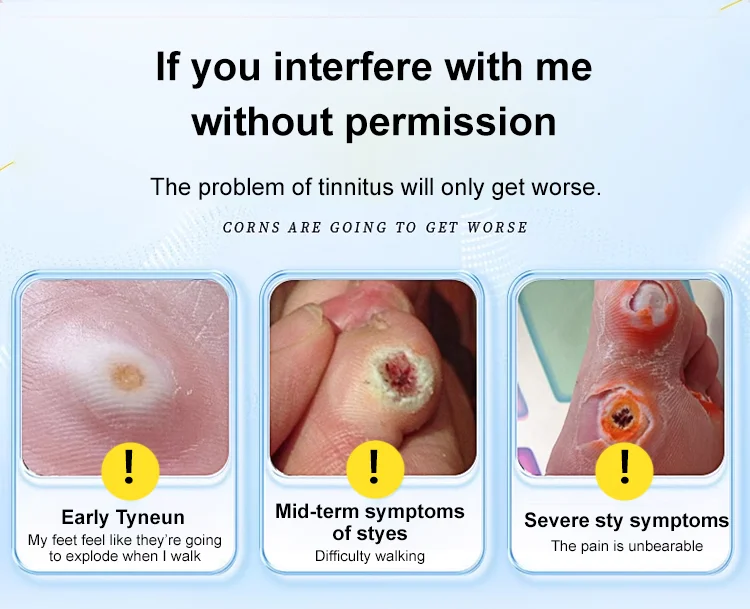 If you interfere with me without permission

The problem of tinnitus will only get worse.

CORNS ARE GOING TO GET WORSE

!

Early Tyneun

My feet feel like they're going to explode when I walk

!

Mid-term symptoms of styes

Difficulty walking

!

Severe sty symptoms

The pain is unbearable